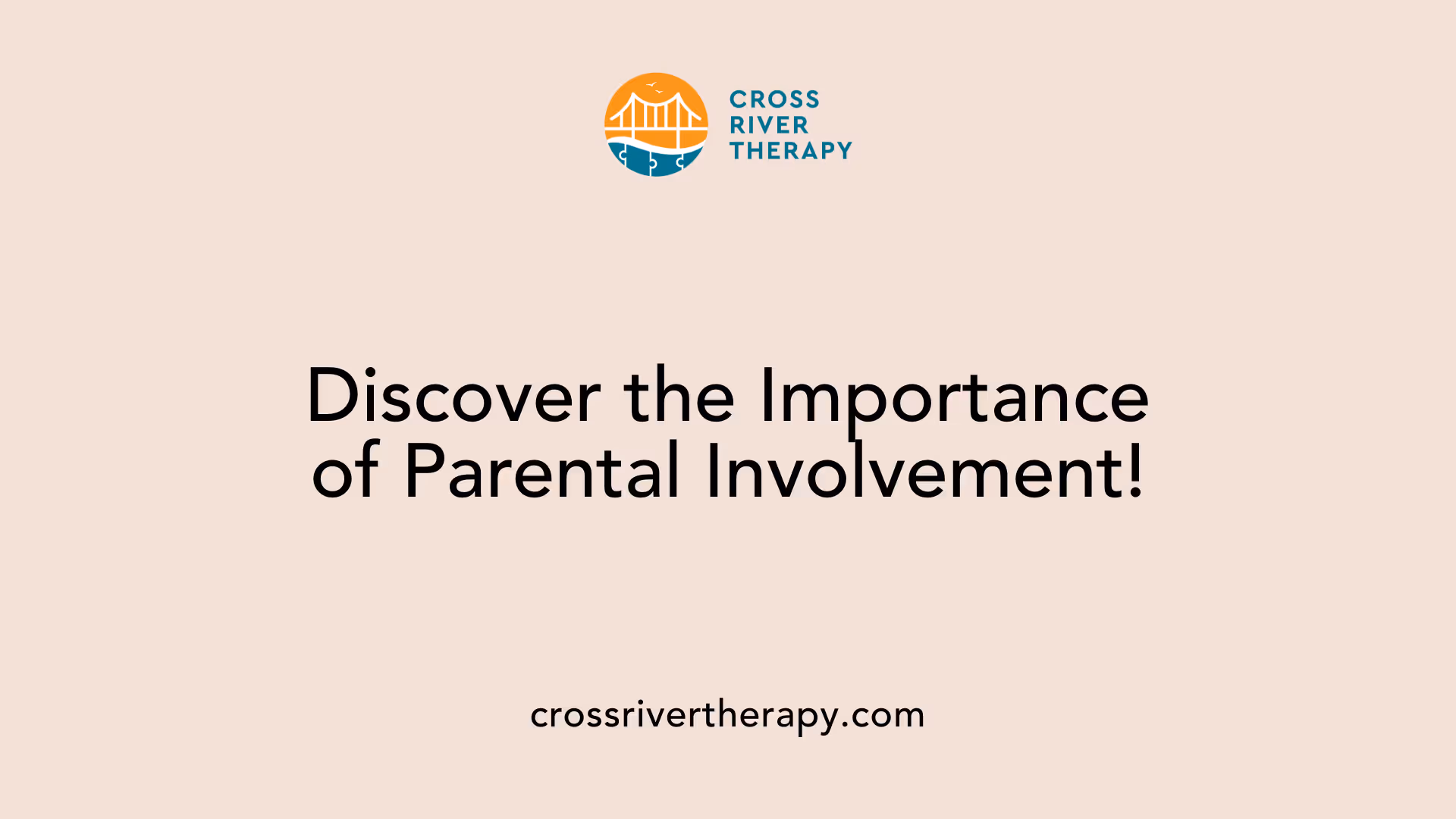 CROSS
RIVER
THERAPY

Discover the Importance of Parental Involvement!

crossrivertherapy.com